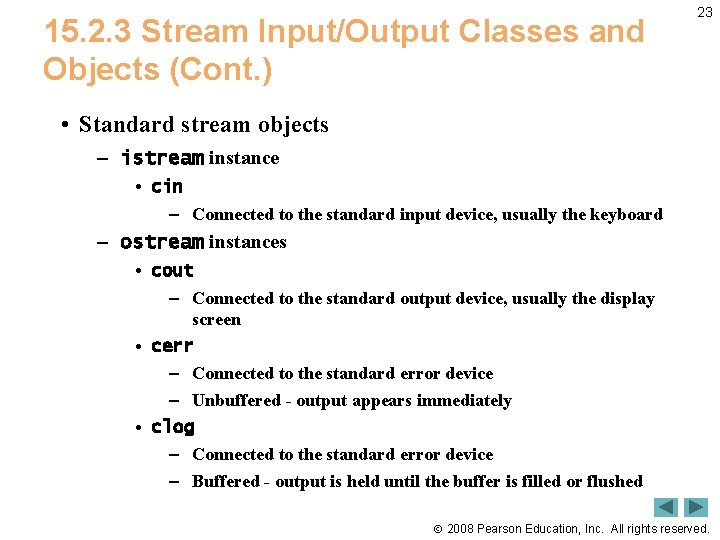 23

15.2.3 Stream Input/Output Classes and Objects (Cont.)

• Standard stream objects
– istream instance
• cin
– Connected to the standard input device, usually the keyboard
– ostream instances
• cout
– Connected to the standard output device, usually the display screen
• cerr
– Connected to the standard error device
– Unbuffered - output appears immediately
• clog
– Connected to the standard error device
– Buffered - output is held until the buffer is filled or flushed

© 2008 Pearson Education, Inc. All rights reserved.